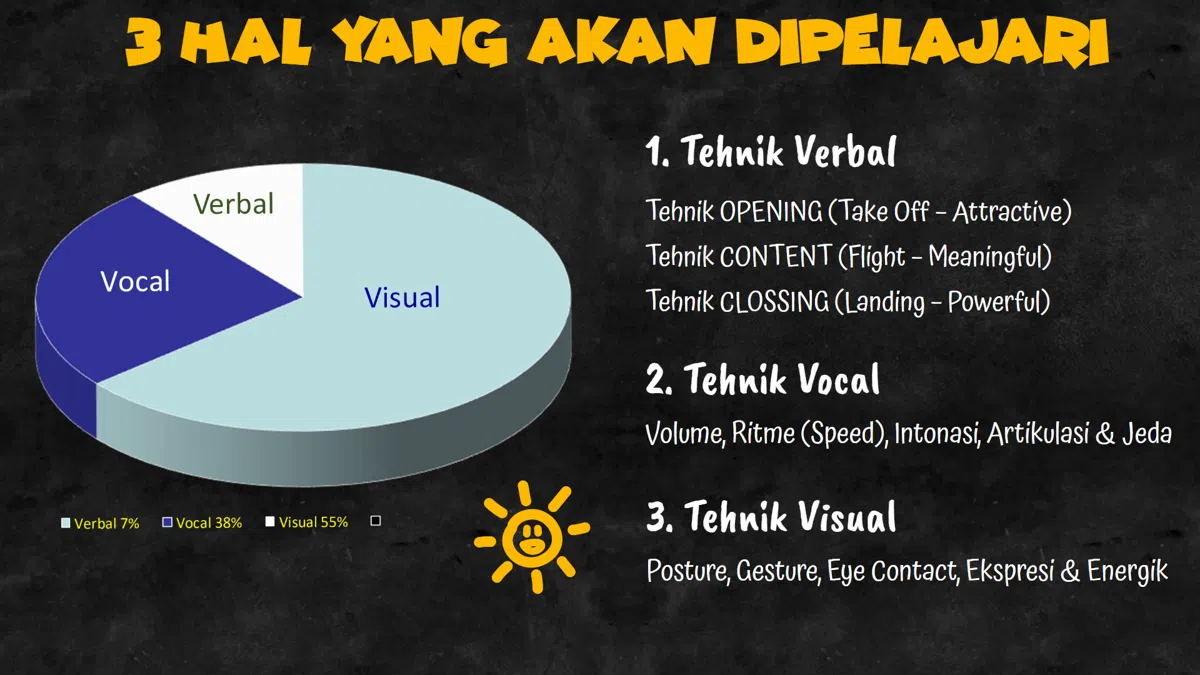 3 HAL YANG AKAN DIPELAJARI

Verbal

Vocal

Visual

Verbal 7%  Vocal 38%  Visual 55%

1. Tehnik Verbal

Tehnik OPENING (Take Off - Attractive)
Tehnik CONTENT (Flight - Meaningful)
Tehnik CLOSSING (Landing - Powerful)

2. Tehnik Vocal

Volume, Ritme (Speed), Intonasi, Artikulasi & Jeda

3. Tehnik Visual

Posture, Gesture, Eye Contact, Ekspresi & Energik